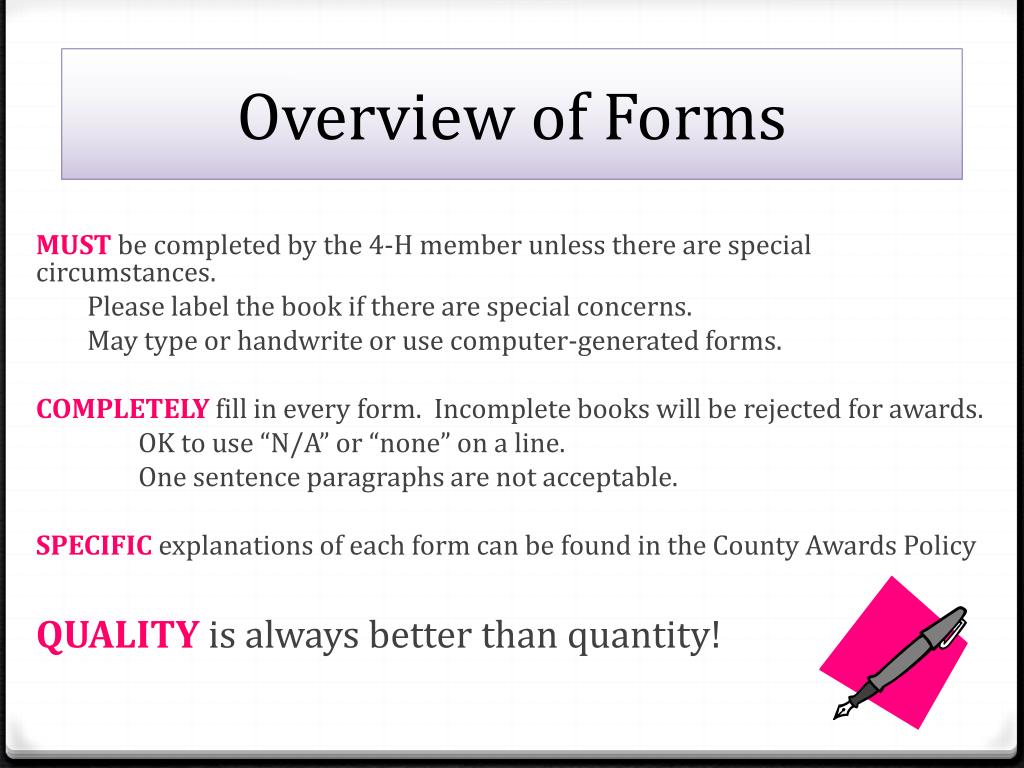 Overview of Forms

MUST be completed by the 4-H member unless there are special circumstances.

Please label the book if there are special concerns.

May type or handwrite or use computer-generated forms.

COMPLETELY fill in every form. Incomplete books will be rejected for awards.

OK to use “N/A” or “none” on a line.

One sentence paragraphs are not acceptable.

SPECIFIC explanations of each form can be found in the County Awards Policy

QUALITY is always better than quantity!